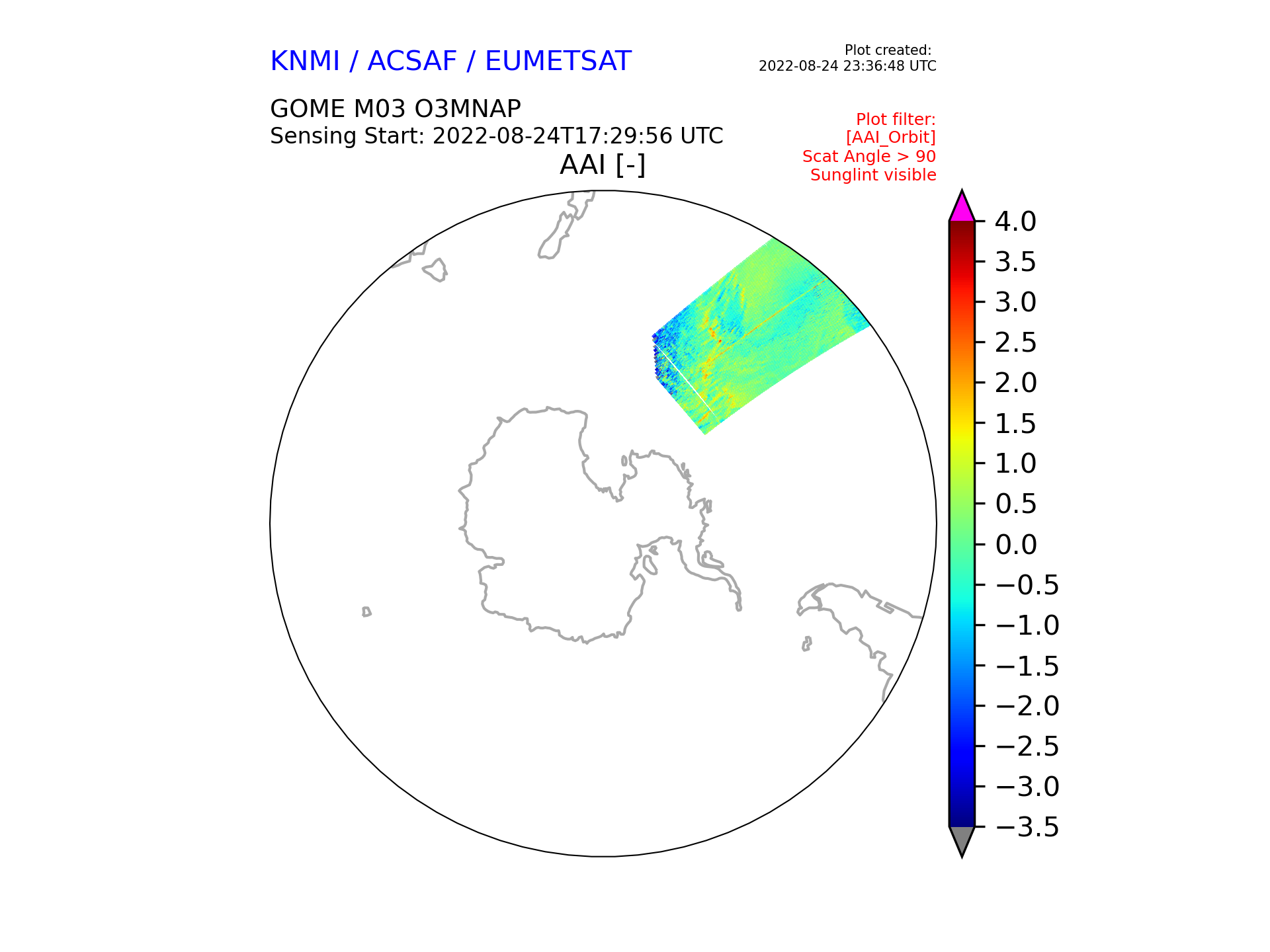 KNMI / ACSAF / EUMETSAT

Plot created:
2022-08-24 23:36:48 UTC

GOME M03 O3MNAP
Sensing Start: 2022-08-24T17:29:56 UTC

Plot filter:
[AAI_Orbit]
Scat Angle > 90
Sunglint visible

AAI [-]

4.0
3.5
3.0
2.5
2.0
1.5
1.0
0.5
0.0
−0.5
−1.0
−1.5
−2.0
−2.5
−3.0
−3.5